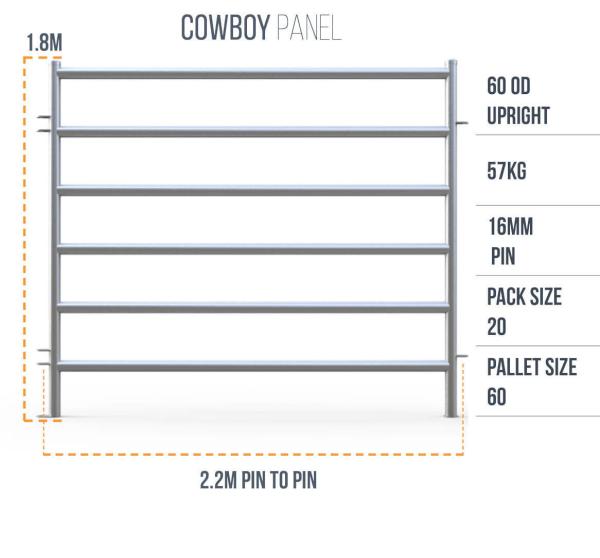 COWBOY PANEL

1.8M

60 OD
UPRIGHT

57KG

16MM
PIN

PACK SIZE
20

PALLET SIZE
60

2.2M PIN TO PIN